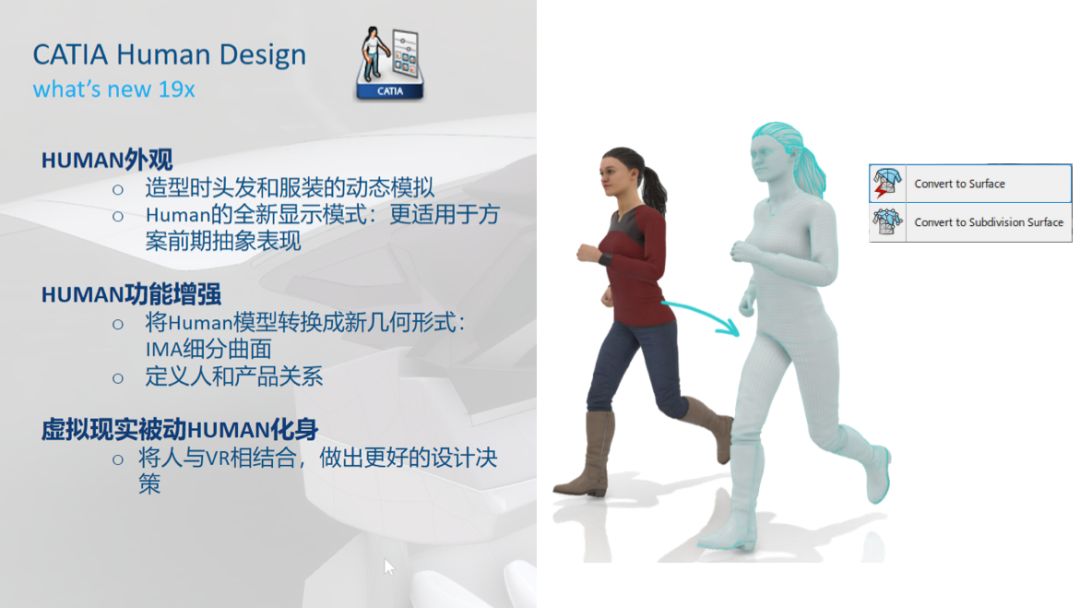 CATIA Human Design
what's new 19x

CATIA

HUMAN外观
○ 造型时头发和服装的动态模拟
○ Human的全新显示模式：更适用于方案前期抽象表现

HUMAN功能增强
○ 将Human模型转换成新几何形式：IMA细分曲面
○ 定义人和产品关系

虚拟现实被动HUMAN化身
○ 将人与VR相结合，做出更好的设计决策

Convert to Surface
Convert to Subdivision Surface